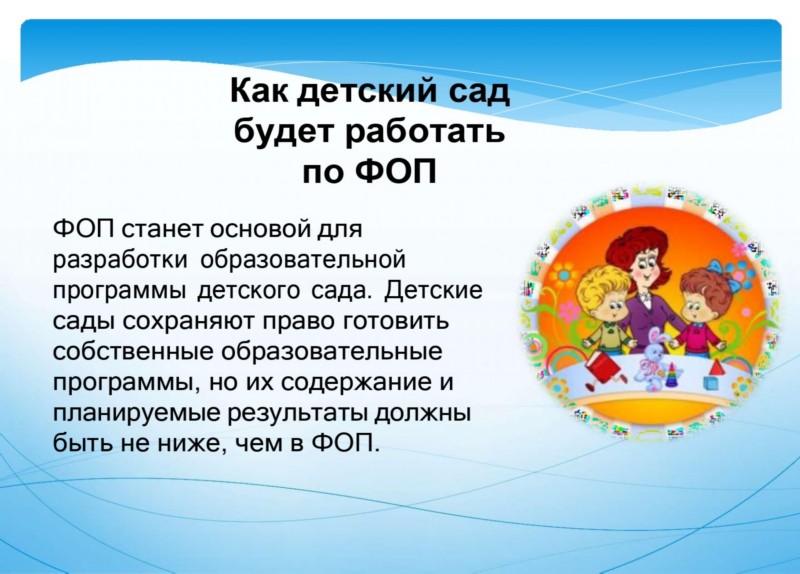 Как детский сад будет работать по ФОП

ФОП станет основой для разработки образовательной программы детского сада. Детские сады сохраняют право готовить собственные образовательные программы, но их содержание и планируемые результаты должны быть не ниже, чем в ФОП.